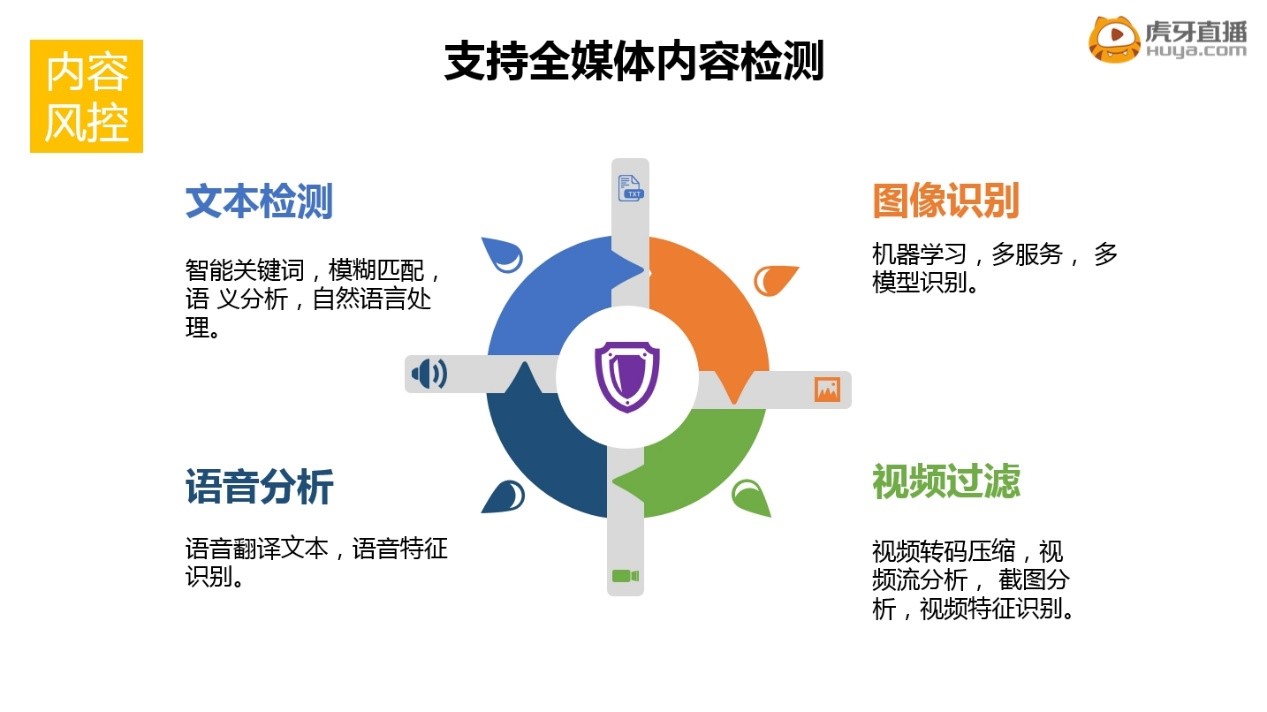 内容风控

支持全媒体内容检测

虎牙直播
huya.com

文本检测

智能关键词，模糊匹配，语 义分析，自然语言处理。

TXT

图像识别

机器学习，多服务， 多模型识别。

语音分析

语音翻译文本，语音特征识别。

视频过滤

视频转码压缩，视频流分析， 截图分析，视频特征识别。